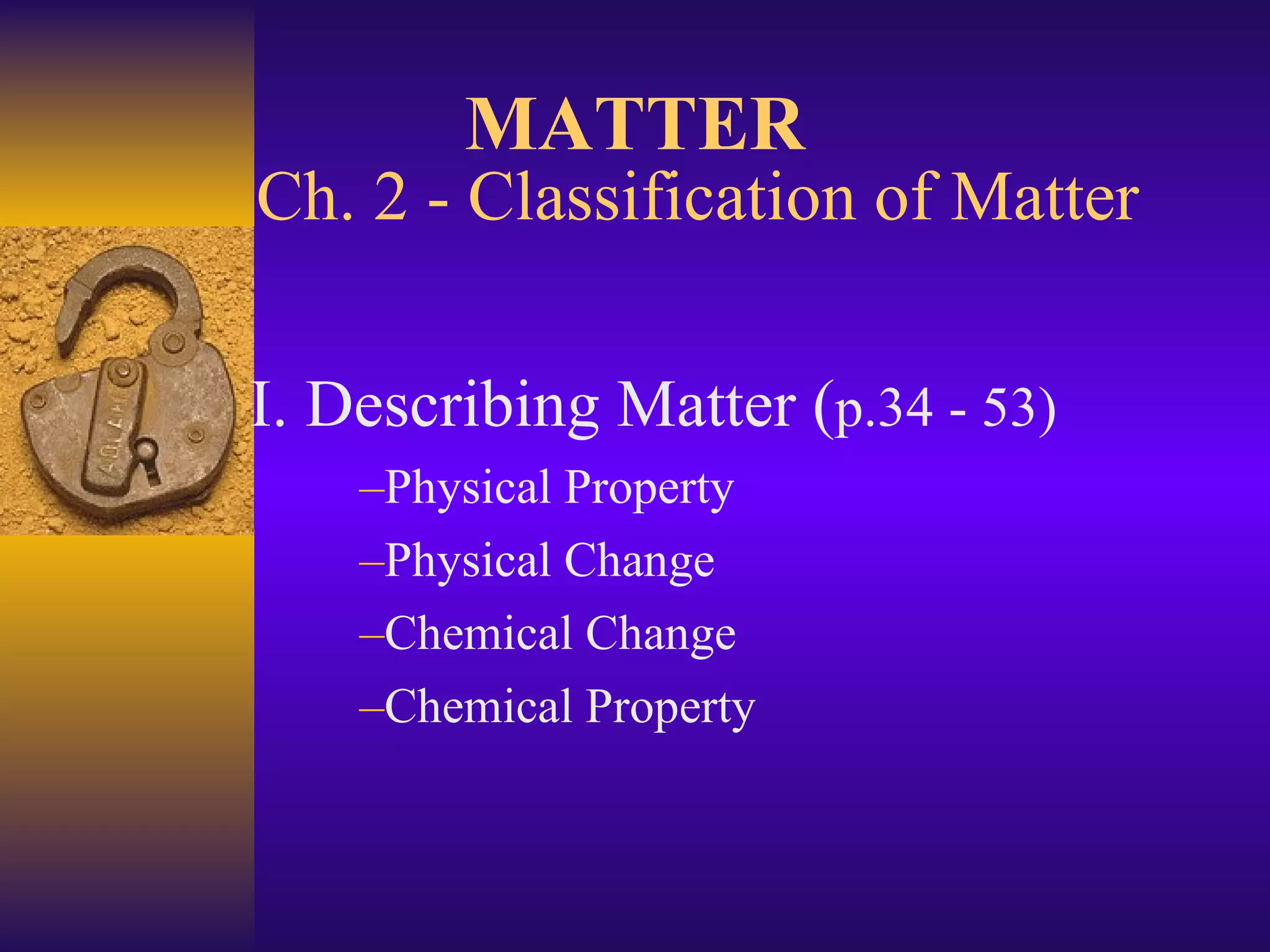 MATTER
Ch. 2 - Classification of Matter

I. Describing Matter (p.34 - 53)

–Physical Property
–Physical Change
–Chemical Change
–Chemical Property